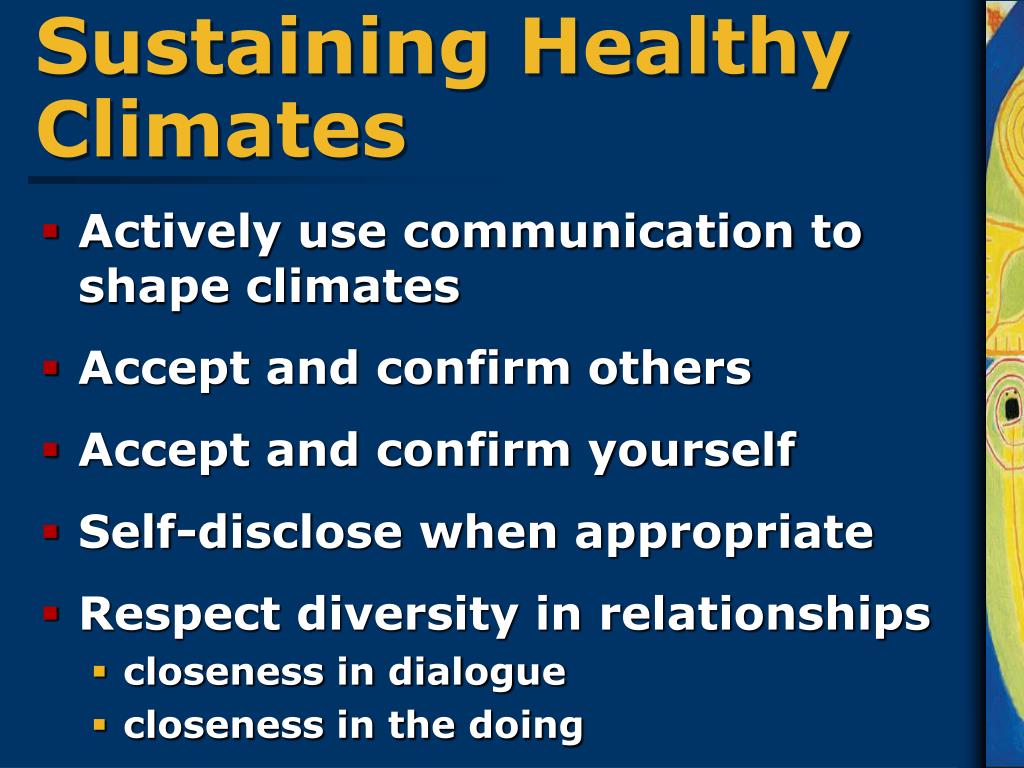 Sustaining Healthy Climates

- Actively use communication to shape climates
- Accept and confirm others
- Accept and confirm yourself
- Self-disclose when appropriate
- Respect diversity in relationships
  - closeness in dialogue
  - closeness in the doing